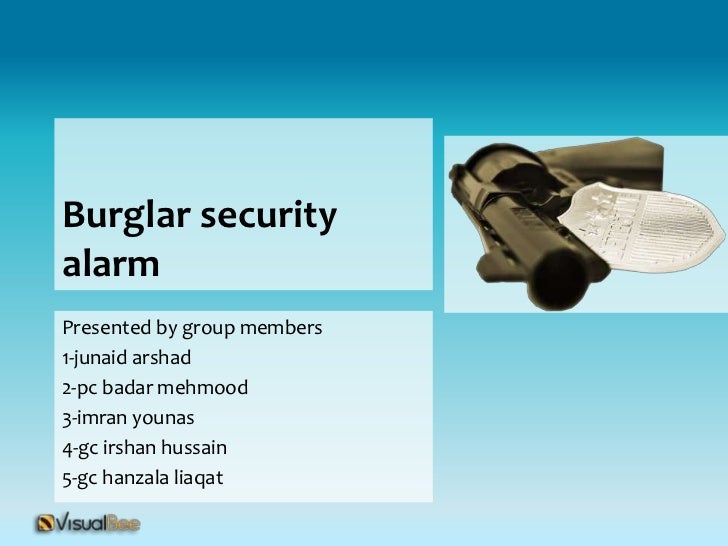 Burglar security alarm

Presented by group members
1-junaid arshad
2-pc badar mehmood
3-imran younas
4-gc irshan hussain
5-gc hanzala liaqat

VisualBee